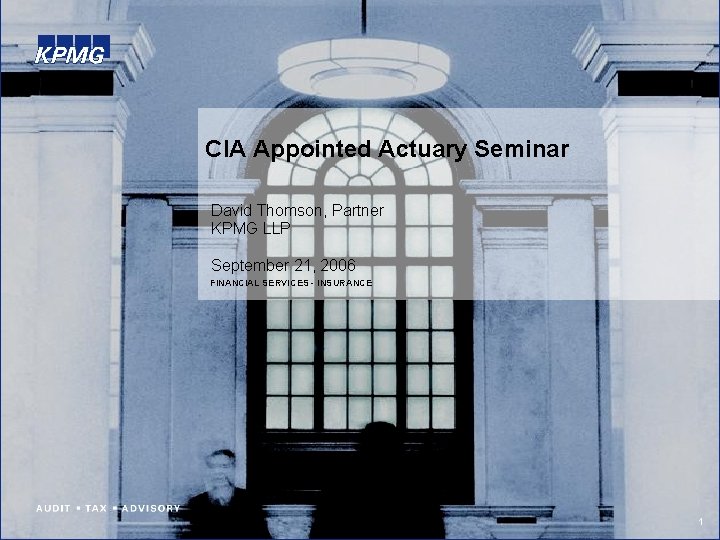 KPMG

CIA Appointed Actuary Seminar

David Thomson, Partner
KPMG LLP

September 21, 2006
FINANCIAL SERVICES - INSURANCE

AUDIT ▪ TAX ▪ ADVISORY

1